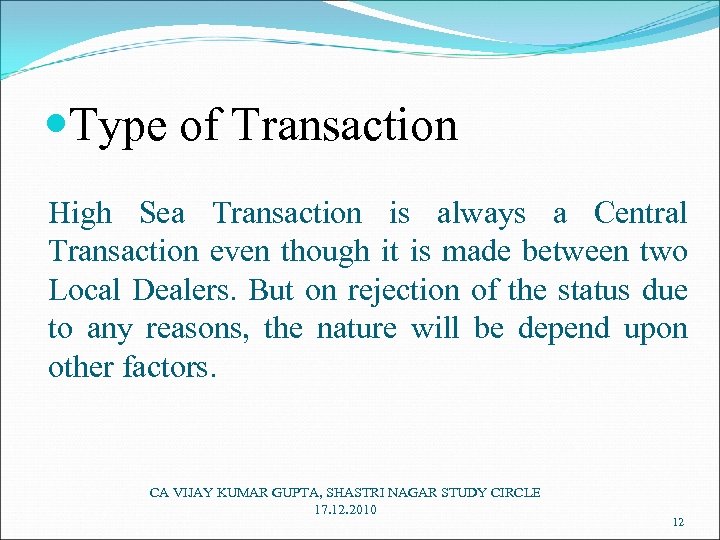 Type of Transaction

High Sea Transaction is always a Central Transaction even though it is made between two Local Dealers. But on rejection of the status due to any reasons, the nature will be depend upon other factors.

CA VIJAY KUMAR GUPTA, SHASTRI NAGAR STUDY CIRCLE
17.12.2010

12